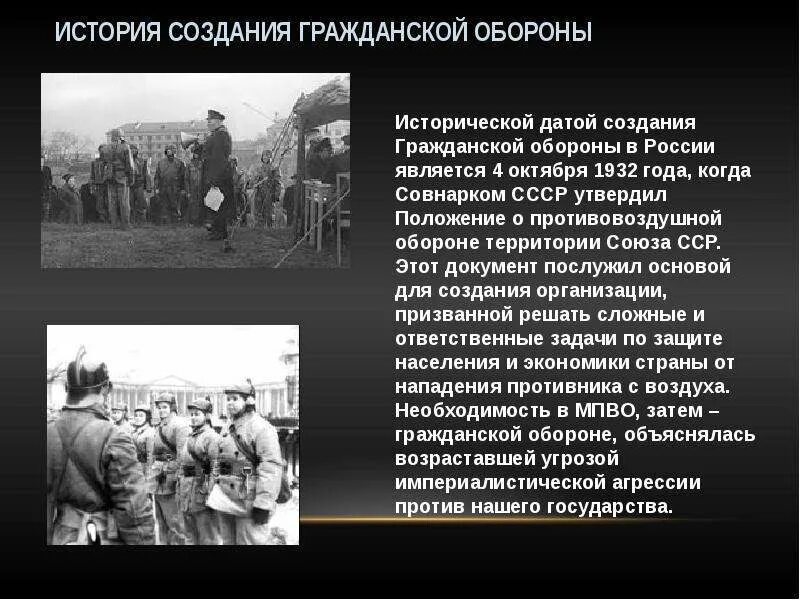 ИСТОРИЯ СОЗДАНИЯ ГРАЖДАНСКОЙ ОБОРОНЫ

Исторической датой создания Гражданской обороны в России является 4 октября 1932 года, когда Совнарком СССР утвердил Положение о противовоздушной обороне территории Союза ССР. Этот документ послужил основой для создания организации, призванной решать сложные и ответственные задачи по защите населения и экономики страны от нападения противника с воздуха. Необходимость в МПВО, затем – гражданской обороне, объяснялась возраставшей угрозой империалистической агрессии против нашего государства.